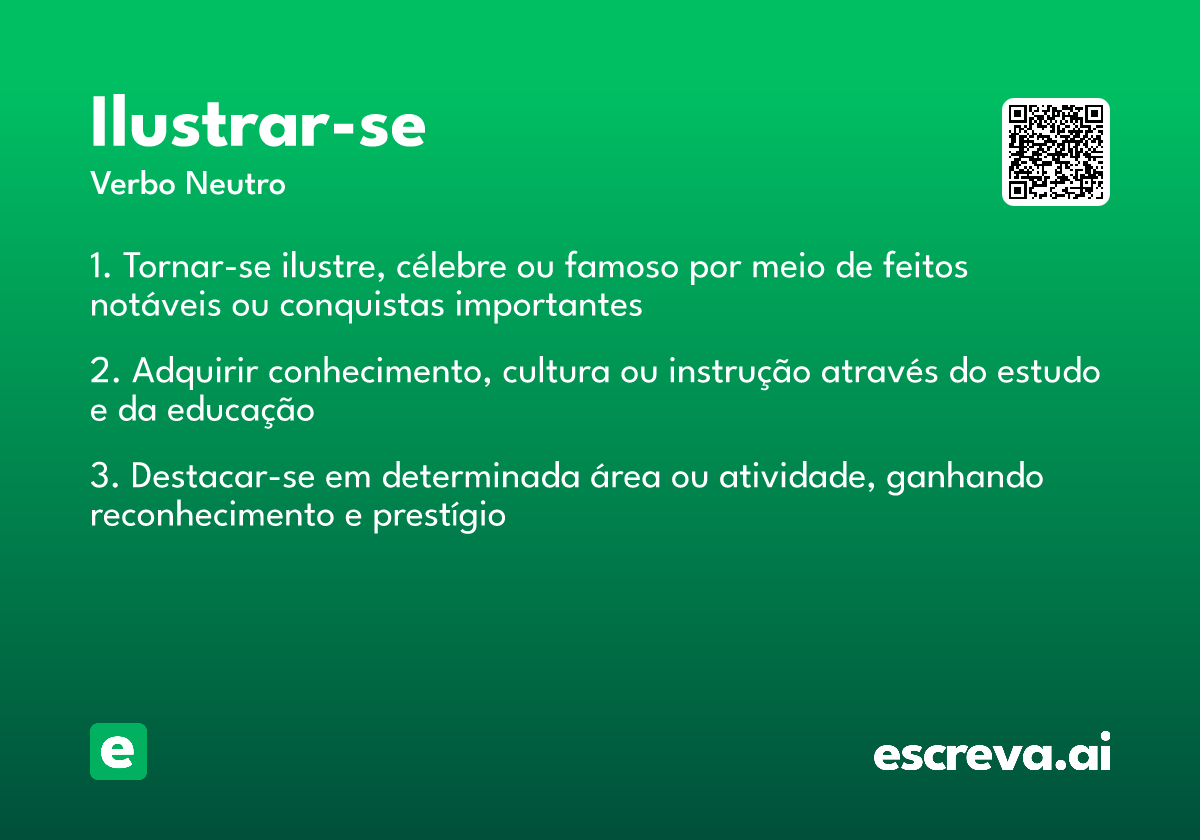 Ilustrar-se
Verbo Neutro

1. Tornar-se ilustre, célebre ou famoso por meio de feitos notáveis ou conquistas importantes

2. Adquirir conhecimento, cultura ou instrução através do estudo e da educação

3. Destacar-se em determinada área ou atividade, ganhando reconhecimento e prestígio

e

escreva.ai